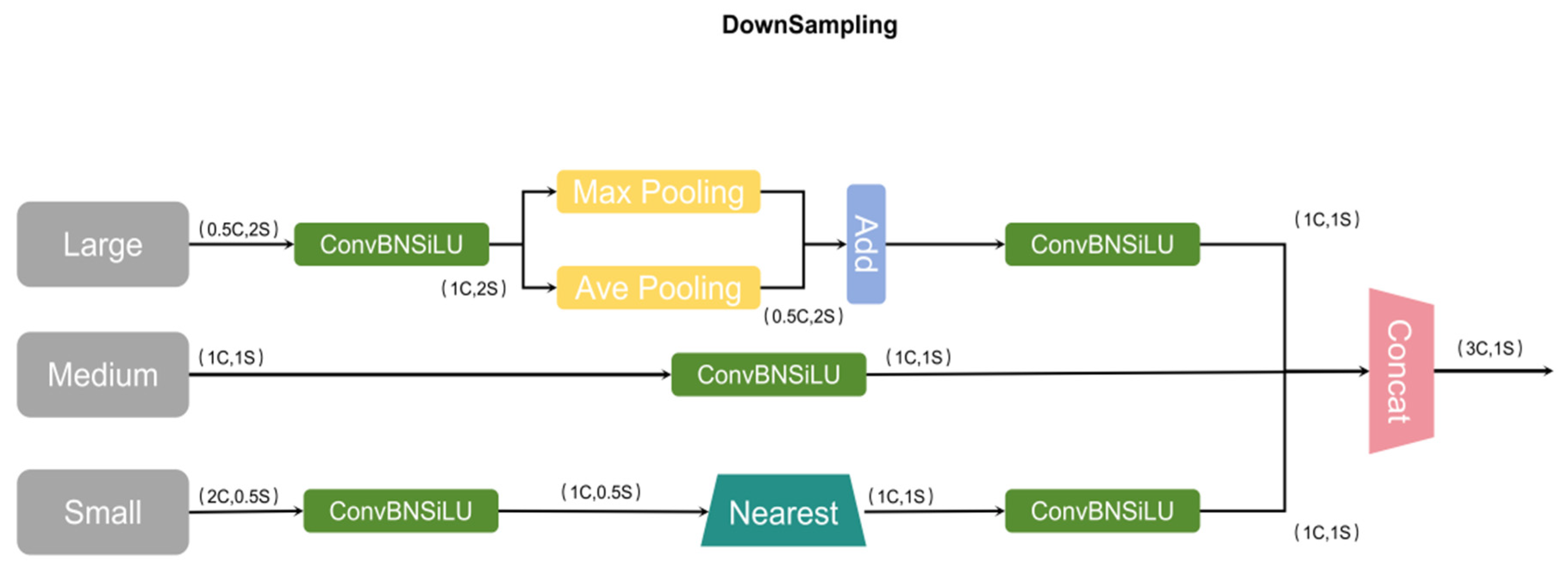 DownSampling

Large
(0.5C,2S)
ConvBNSiLU
(1C,2S)
Max Pooling
Ave Pooling
(0.5C,2S)
Add
ConvBNSiLU
(1C,1S)

Medium
(1C,1S)
ConvBNSiLU
(1C,1S)
Concat
(3C,1S)

Small
(2C,0.5S)
ConvBNSiLU
(1C,0.5S)
Nearest
(1C,1S)
ConvBNSiLU
(1C,1S)